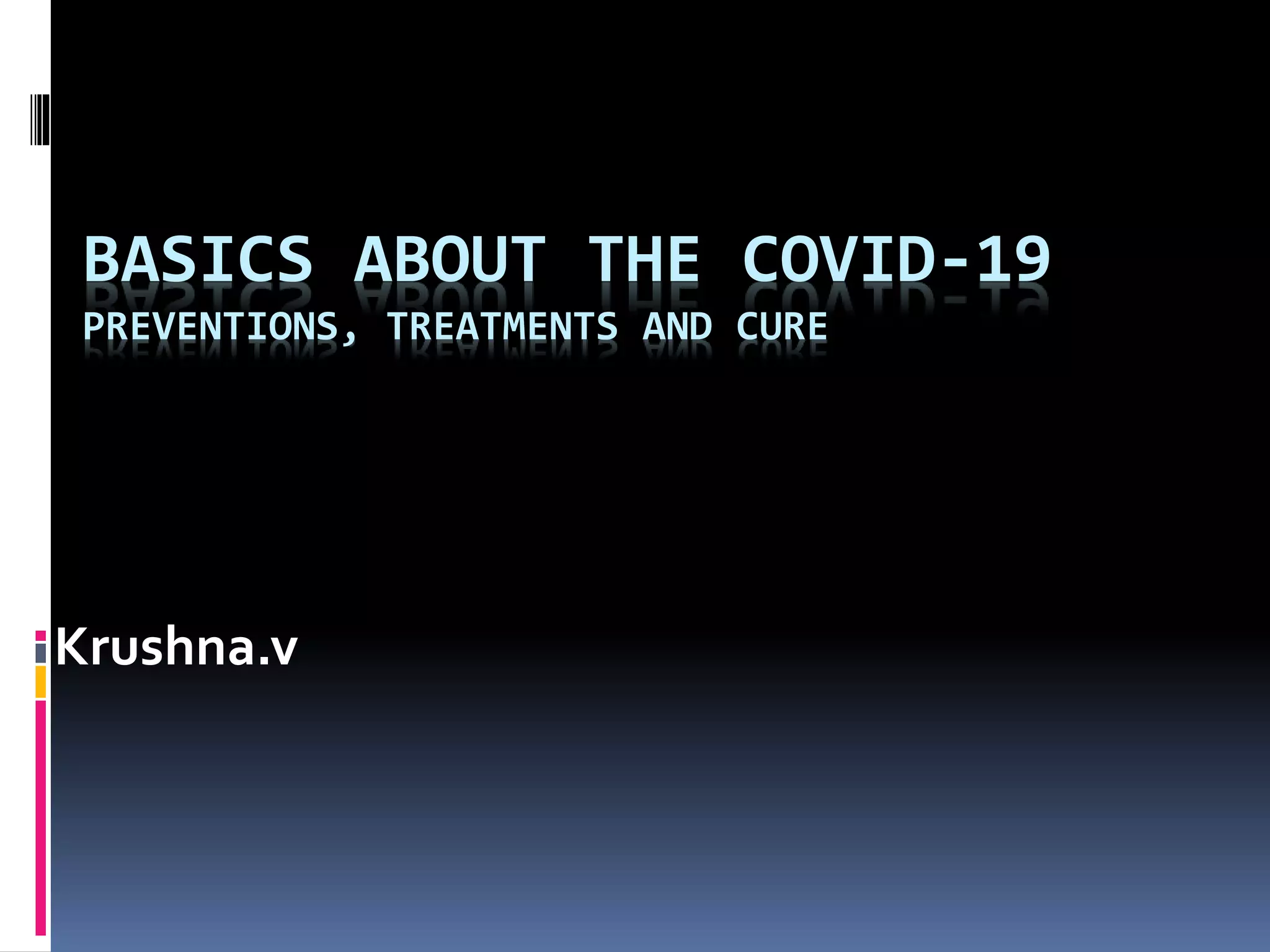 BASICS ABOUT THE COVID-19
PREVENTIONS, TREATMENTS AND CURE

Krushna.v